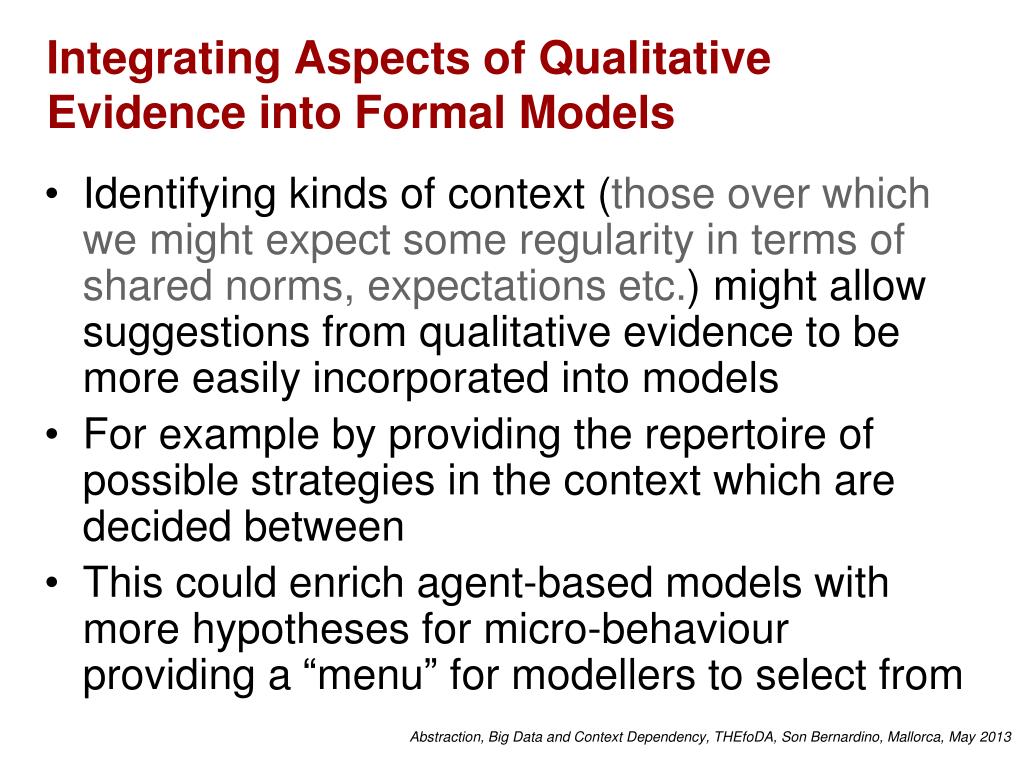 Integrating Aspects of Qualitative Evidence into Formal Models

• Identifying kinds of context (those over which we might expect some regularity in terms of shared norms, expectations etc.) might allow suggestions from qualitative evidence to be more easily incorporated into models
• For example by providing the repertoire of possible strategies in the context which are decided between
• This could enrich agent-based models with more hypotheses for micro-behaviour providing a “menu” for modellers to select from

Abstraction, Big Data and Context Dependency, THEfoDA, Son Bernardino, Mallorca, May 2013